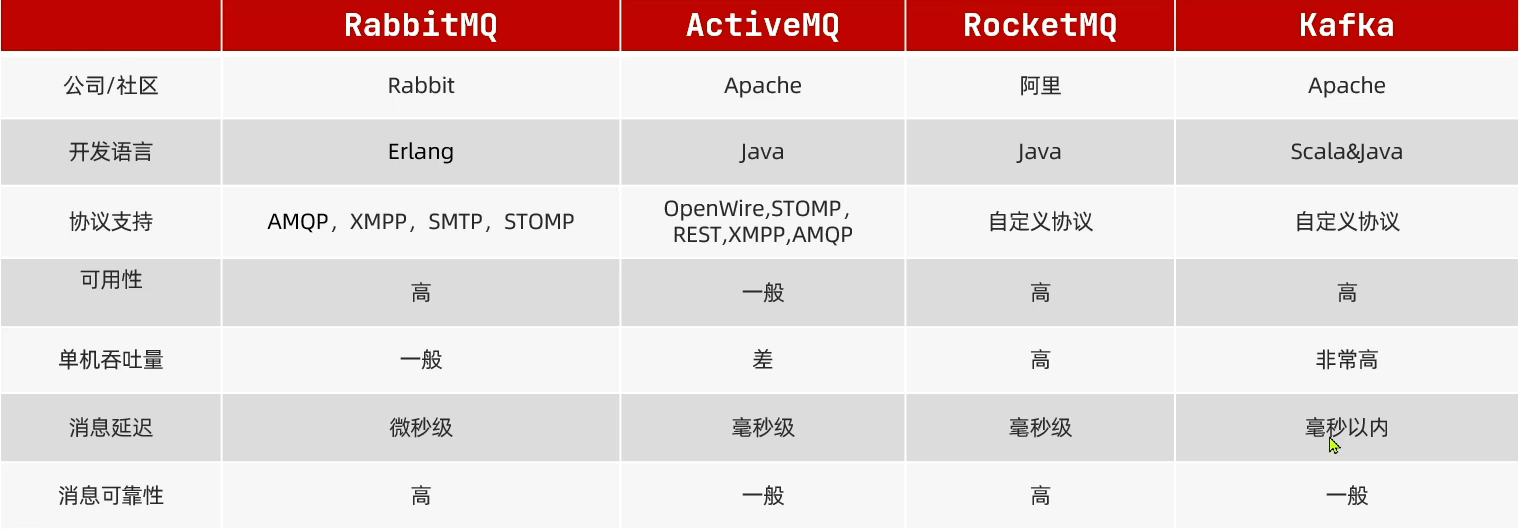 | | RabbitMQ | ActiveMQ | RocketMQ | Kafka |
|---|---|---|---|---|
| 公司/社区 | Rabbit | Apache | 阿里 | Apache |
| 开发语言 | Erlang | Java | Java | Scala&Java |
| 协议支持 | AMQP，XMPP，SMTP，STOMP | OpenWire,STOMP，REST,XMPP,AMQP | 自定义协议 | 自定义协议 |
| 可用性 | 高 | 一般 | 高 | 高 |
| 单机吞吐量 | 一般 | 差 | 高 | 非常高 |
| 消息延迟 | 微秒级 | 毫秒级 | 毫秒级 | 毫秒以内 |
| 消息可靠性 | 高 | 一般 | 高 | 一般 |